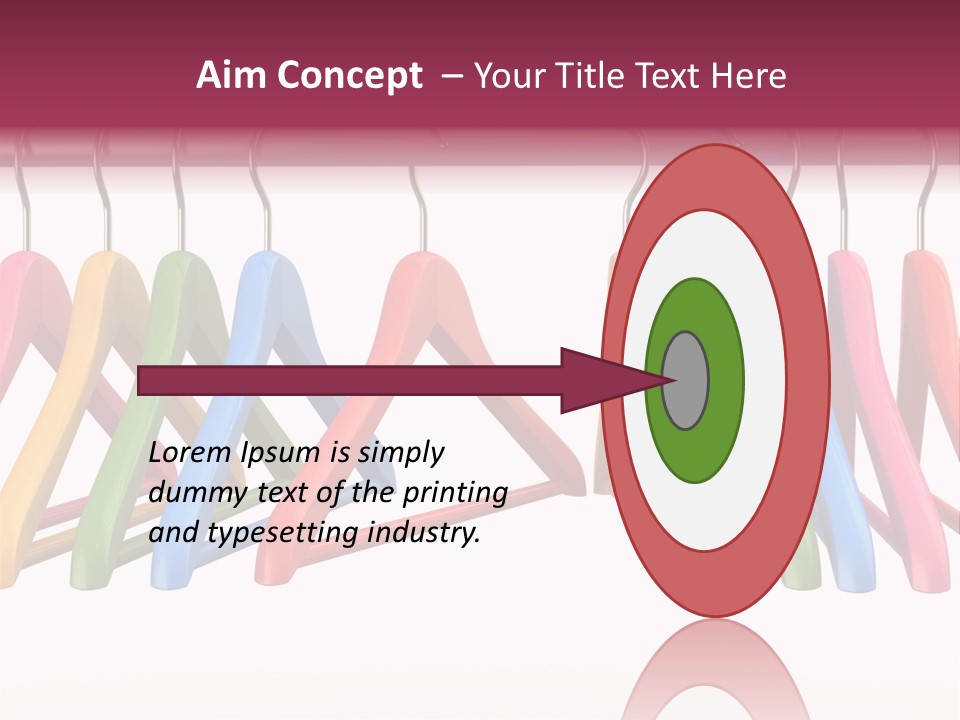 Aim Concept – Your Title Text Here

Lorem Ipsum is simply dummy text of the printing and typesetting industry.